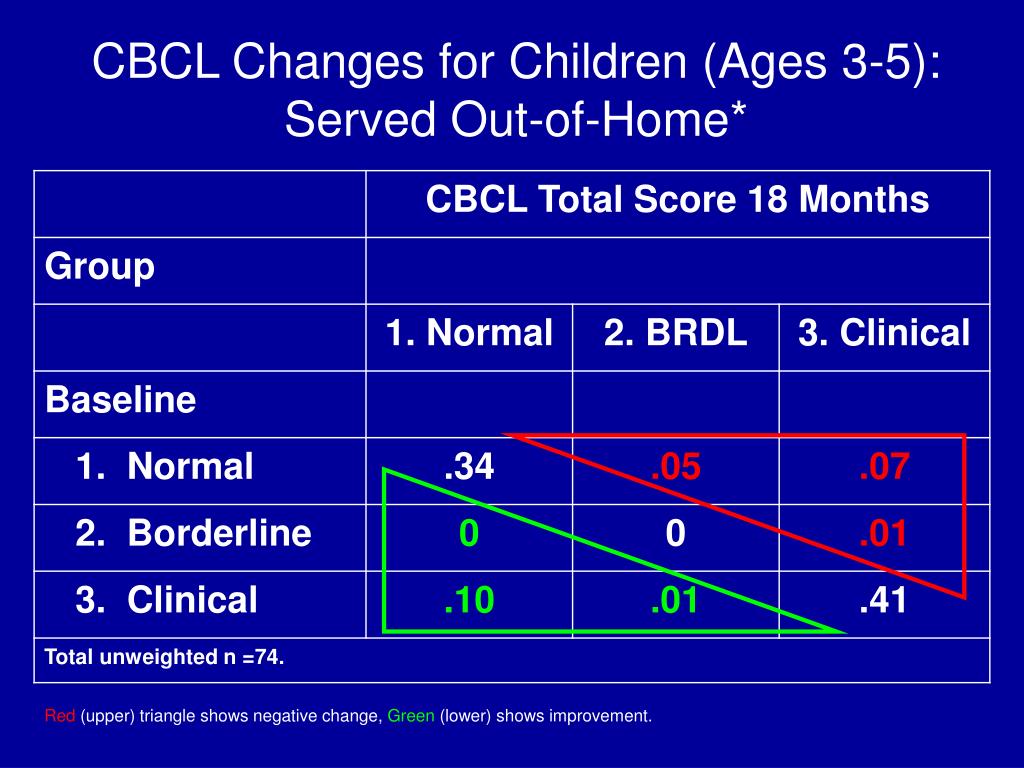 CBCL Changes for Children (Ages 3-5): Served Out-of-Home*

| | CBCL Total Score 18 Months | | |
|---|---|---|---|
| Group | | | |
| | 1. Normal | 2. BRDL | 3. Clinical |
| Baseline | | | |
| 1. Normal | .34 | .05 | .07 |
| 2. Borderline | 0 | 0 | .01 |
| 3. Clinical | .10 | .01 | .41 |
| Total unweighted n =74. | | | |

Red (upper) triangle shows negative change, Green (lower) shows improvement.